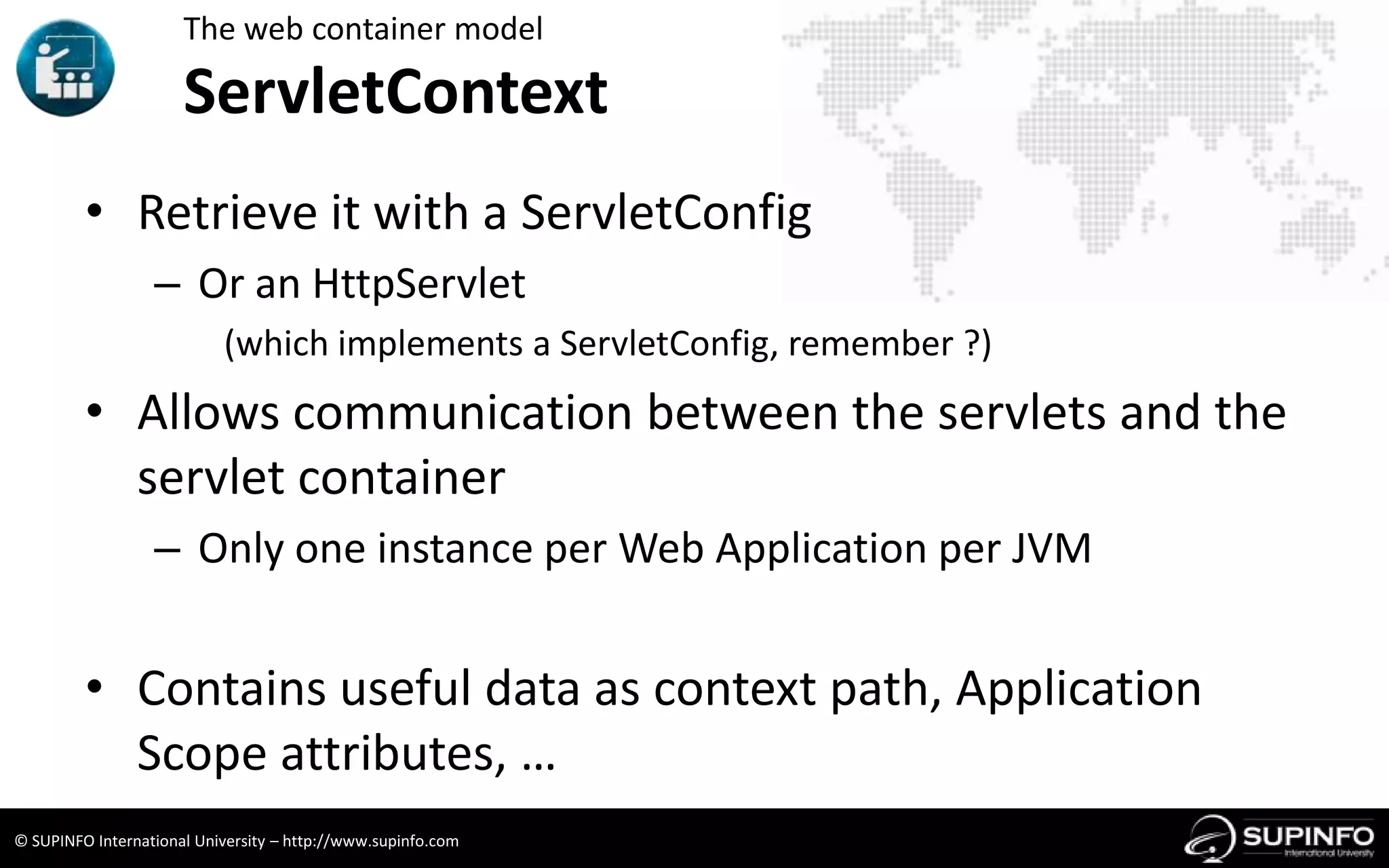 The web container model
ServletContext

• Retrieve it with a ServletConfig
– Or an HttpServlet
(which implements a ServletConfig, remember ?)

• Allows communication between the servlets and the servlet container
– Only one instance per Web Application per JVM

• Contains useful data as context path, Application Scope attributes, …

© SUPINFO International University – http://www.supinfo.com

SUPINFO International University